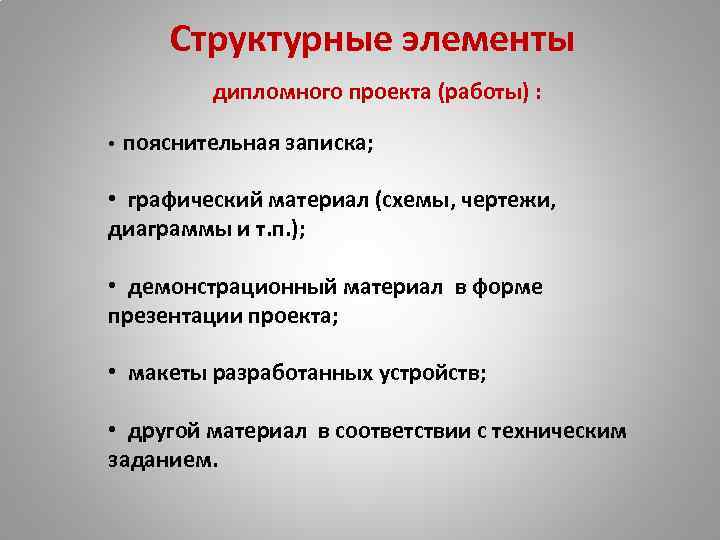 Структурные элементы

дипломного проекта (работы) :

• пояснительная записка;

• графический материал (схемы, чертежи, диаграммы и т.п.);

• демонстрационный материал в форме презентации проекта;

• макеты разработанных устройств;

• другой материал в соответствии с техническим заданием.